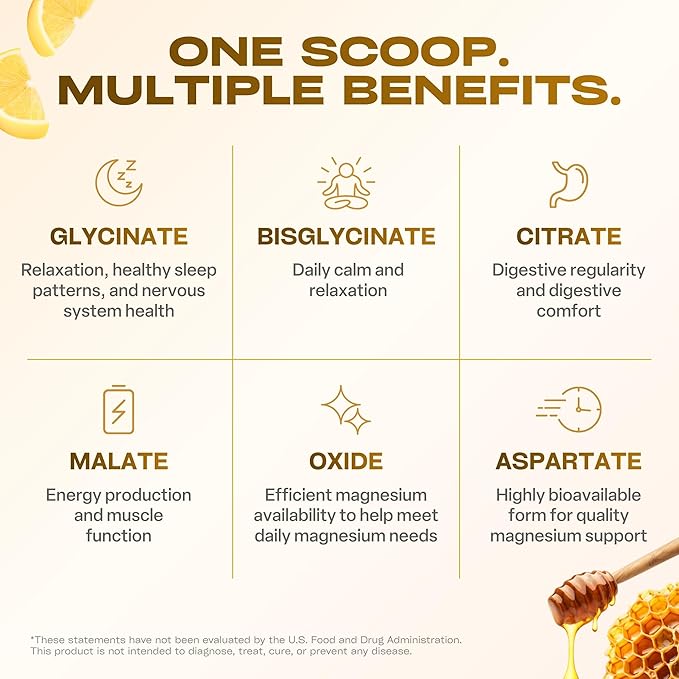 ONE SCOOP.
MULTIPLE BENEFITS.

GLYCINATE
Relaxation, healthy sleep patterns, and nervous system health

BISGLYCINATE
Daily calm and relaxation

CITRATE
Digestive regularity and digestive comfort

MALATE
Energy production and muscle function

OXIDE
Efficient magnesium availability to help meet daily magnesium needs

ASPARTATE
Highly bioavailable form for quality magnesium support

*These statements have not been evaluated by the U.S. Food and Drug Administration. This product is not intended to diagnose, treat, cure, or prevent any disease.